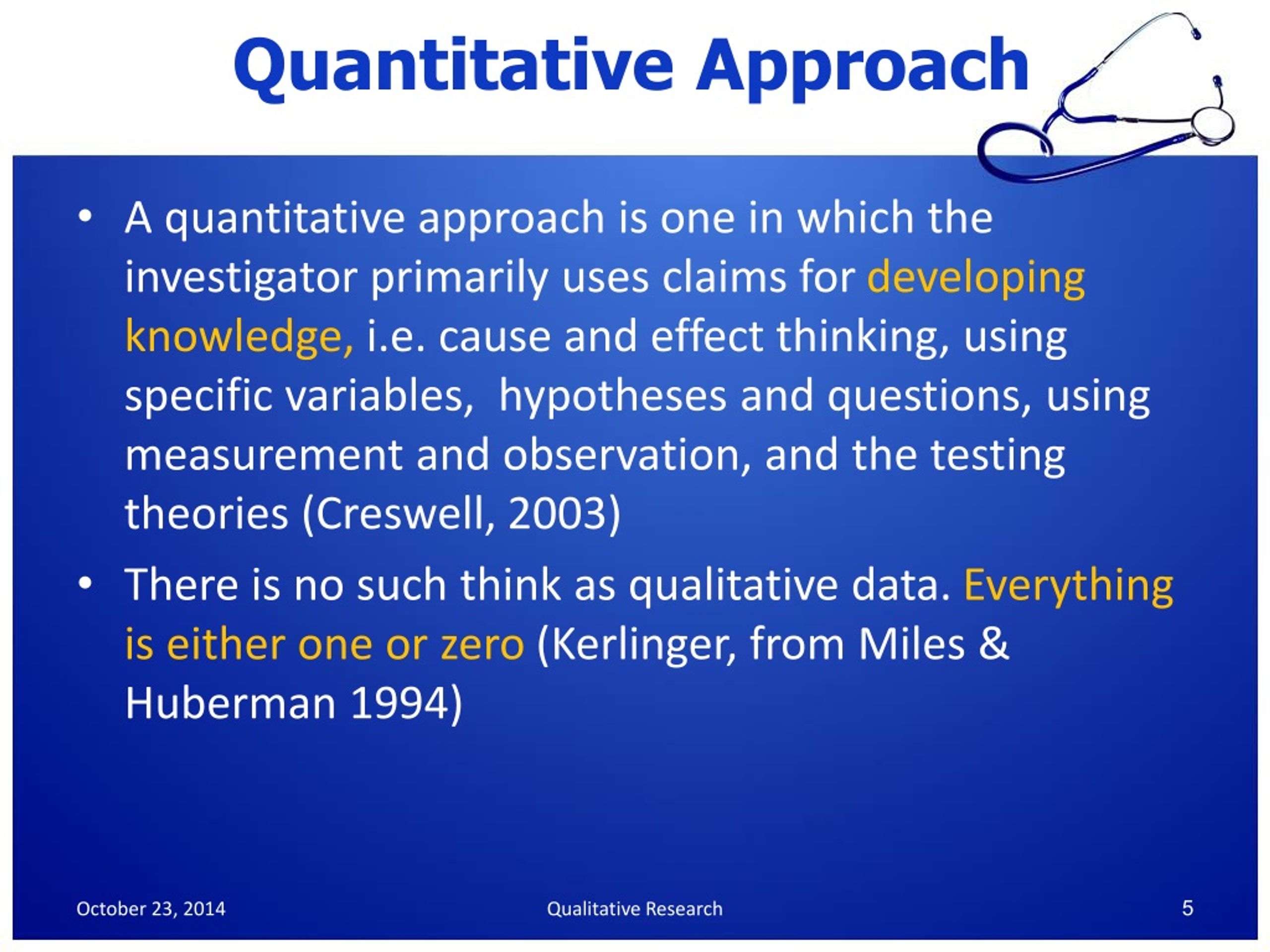 Quantitative Approach

• A quantitative approach is one in which the investigator primarily uses claims for developing knowledge, i.e. cause and effect thinking, using specific variables, hypotheses and questions, using measurement and observation, and the testing theories (Creswell, 2003)

• There is no such think as qualitative data. Everything is either one or zero (Kerlinger, from Miles & Huberman 1994)

October 23, 2014 Qualitative Research 5